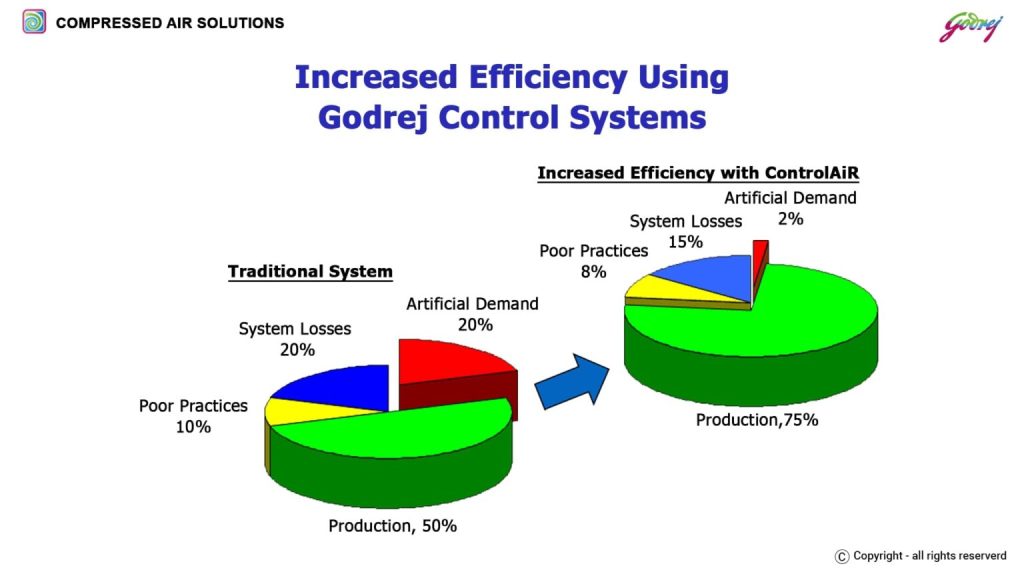 COMPRESSED AIR SOLUTIONS

Godrej

Increased Efficiency Using Godrej Control Systems

Traditional System

Artificial Demand 20%

System Losses 20%

Poor Practices 10%

Production, 50%

Increased Efficiency with ControlAiR

Artificial Demand 2%

System Losses 15%

Poor Practices 8%

Production,75%

© Copyright - all rights reserverd